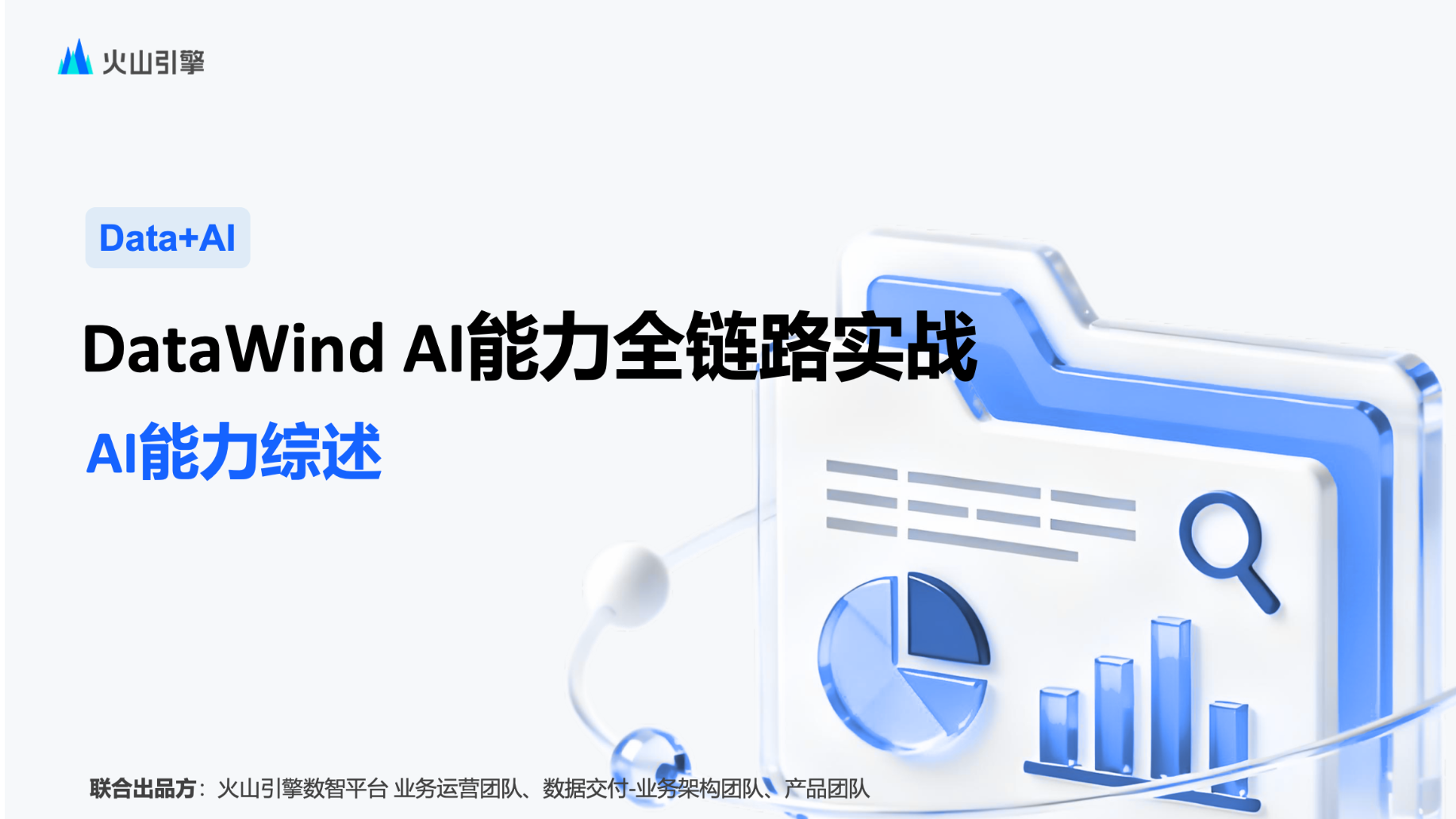 火山引擎

Data+AI

DataWind AI能力全链路实战

AI能力综述

联合出品方：火山引擎数智平台 业务运营团队、数据交付-业务架构团队、产品团队